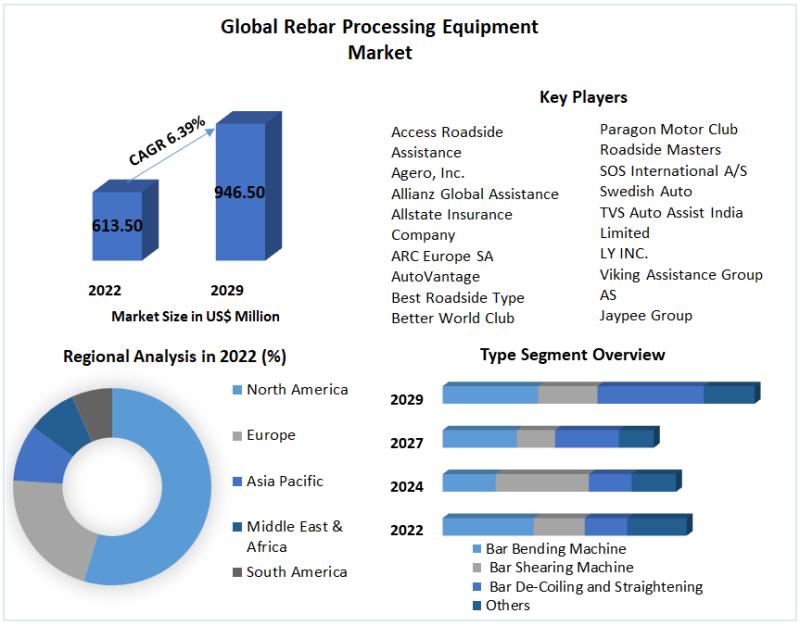 Global Rebar Processing Equipment Market

CAGR 6.39%

613.50

946.50

2022

2029

Market Size in US$ Million

Key Players

Access Roadside Assistance
Agero, Inc.
Allianz Global Assistance
Allstate Insurance Company
ARC Europe SA
AutoVantage
Best Roadside Type
Better World Club

Paragon Motor Club
Roadside Masters
SOS International A/S
Swedish Auto
TVS Auto Assist India Limited
LY INC.
Viking Assistance Group AS
Jaypee Group

Regional Analysis in 2022 (%)

North America
Europe
Asia Pacific
Middle East & Africa
South America

Type Segment Overview

2029
2027
2024
2022

Bar Bending Machine
Bar Shearing Machine
Bar De-Coiling and Straightening
Others